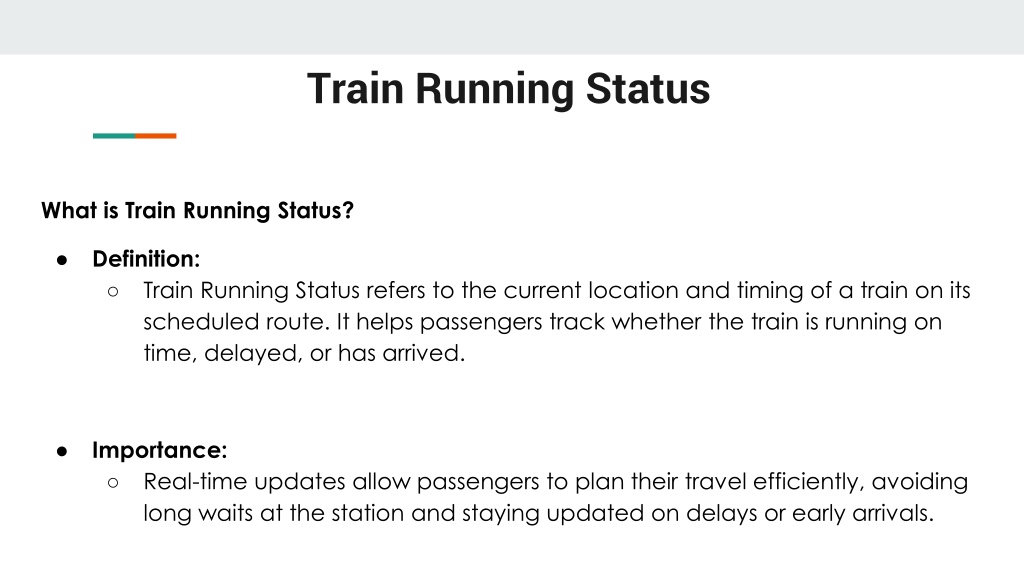 Train Running Status

What is Train Running Status?

● Definition:
○ Train Running Status refers to the current location and timing of a train on its scheduled route. It helps passengers track whether the train is running on time, delayed, or has arrived.

● Importance:
○ Real-time updates allow passengers to plan their travel efficiently, avoiding long waits at the station and staying updated on delays or early arrivals.